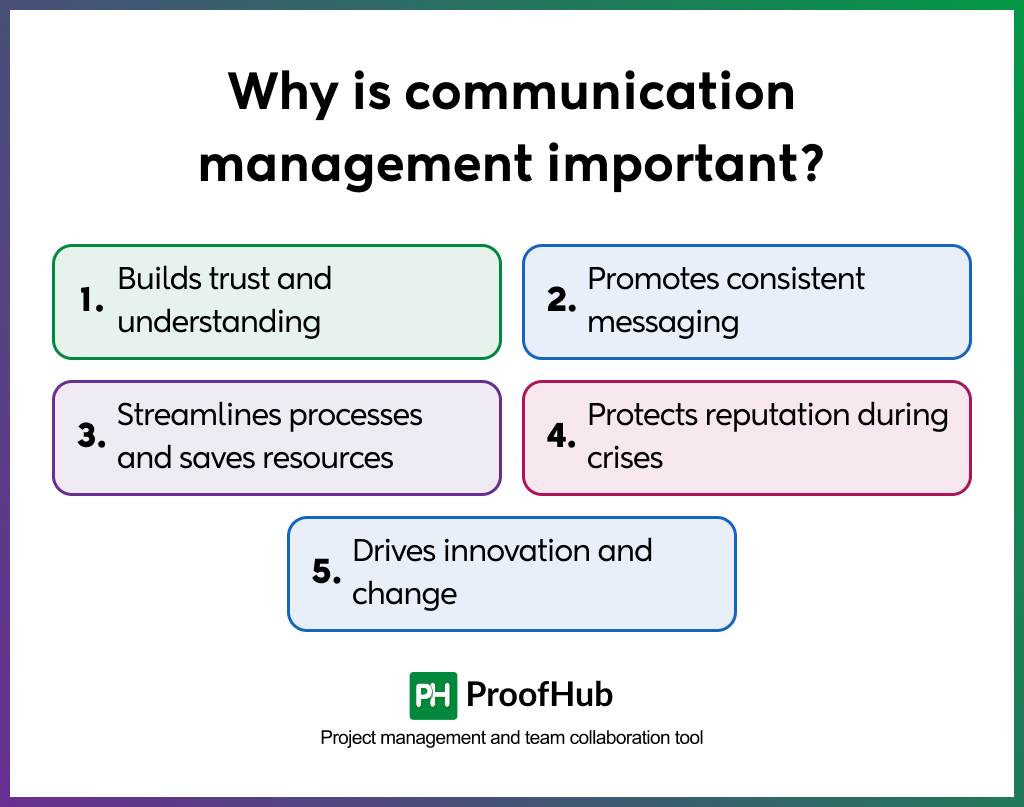 Why is communication management important?

1. Builds trust and understanding

2. Promotes consistent messaging

3. Streamlines processes and saves resources

4. Protects reputation during crises

5. Drives innovation and change

PH ProofHub

Project management and team collaboration tool